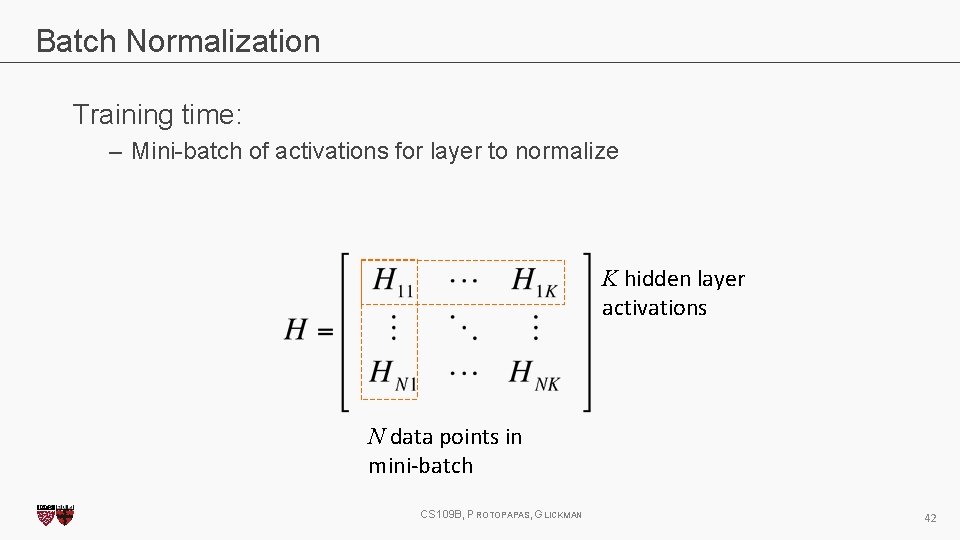 Batch Normalization

Training time:

– Mini-batch of activations for layer to normalize

$H = \begin{bmatrix} H_{11} & \cdots & H_{1K} \\ \vdots & \ddots & \vdots \\ H_{N1} & \cdots & H_{NK} \end{bmatrix}$

$K$ hidden layer activations

$N$ data points in mini-batch

CS109B, PROTOPAPAS, GLICKMAN

42